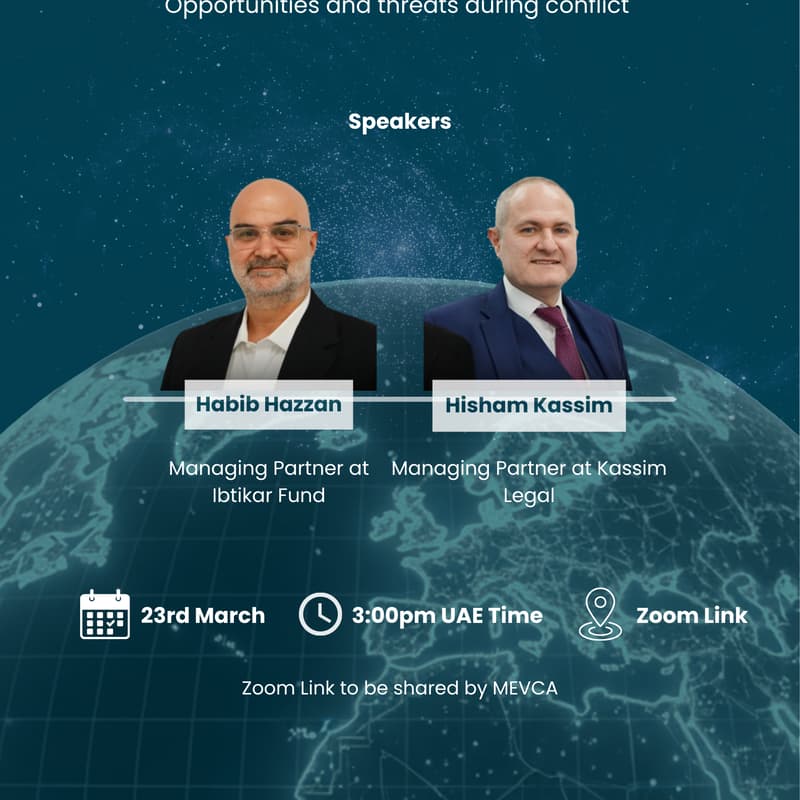 Opportunities and threats during conflict

Speakers

Habib Hazzan

Managing Partner at Ibtikar Fund

Hisham Kassim

Managing Partner at Kassim Legal

23rd March

3:00pm UAE Time

Zoom Link

Zoom Link to be shared by MEVCA